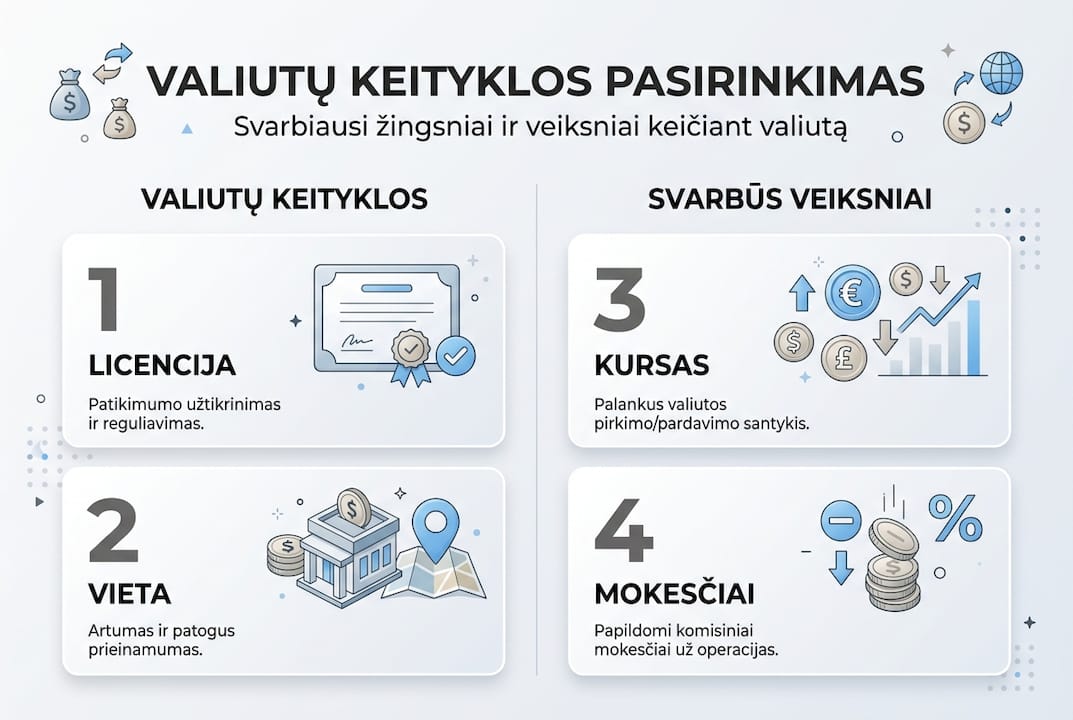 VALIUTŲ KEITYKLOS PASIRINKIMAS
Svarbiausi žingsniai ir veiksniai keičiant valiutą

VALIUTŲ KEITYKLOS

1
LICENCIJA
Patikimumo užtikrinimas ir reguliavimas.

2
VIETA
Artumas ir patogus prieinamumas.

SVARBŪS VEIKSNIAI

3
KURSAS
Palankus valiutos pirkimo/pardavimo santykis.

4
MOKESČIAI
Papildomi komisiniai mokesčiai už operacijas.